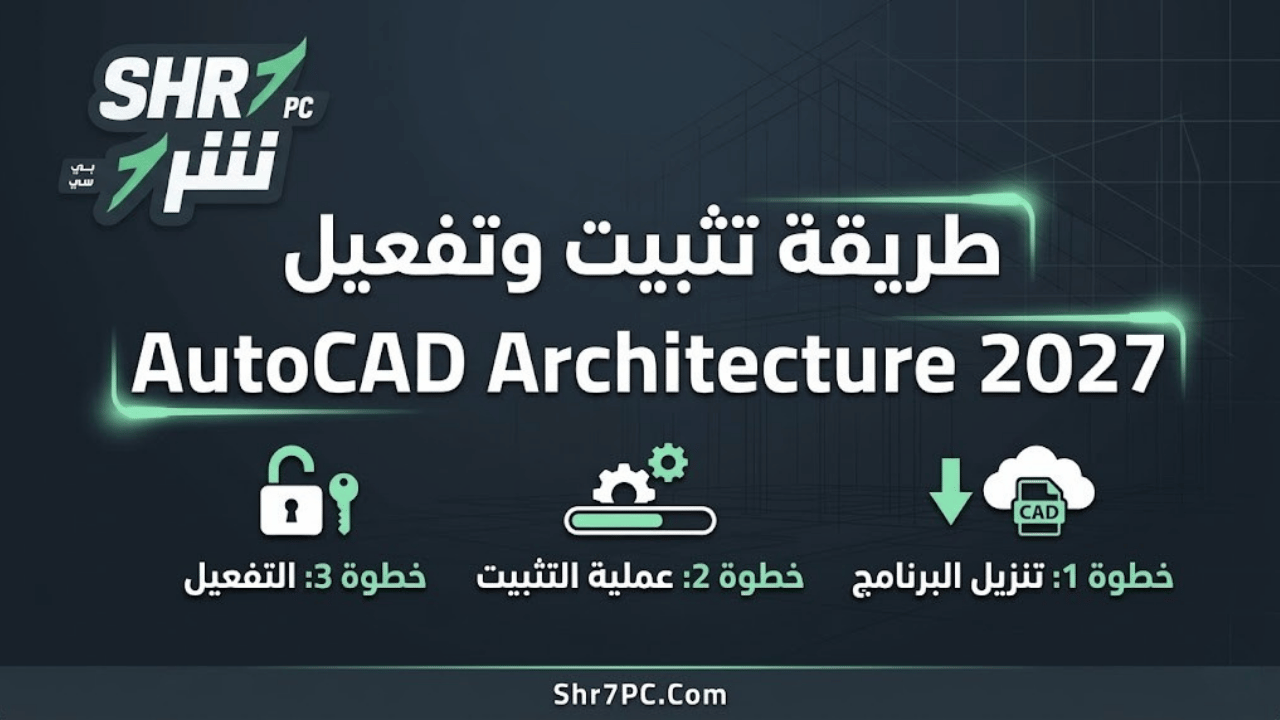 SHR7 PC
شر بي سي

طريقة تثبيت وتفعيل
AutoCAD Architecture 2027

CAD

خطوة 1: تنزيل البرنامج

خطوة 2: عملية التثبيت

خطوة 3: التفعيل

Shr7PC.Com